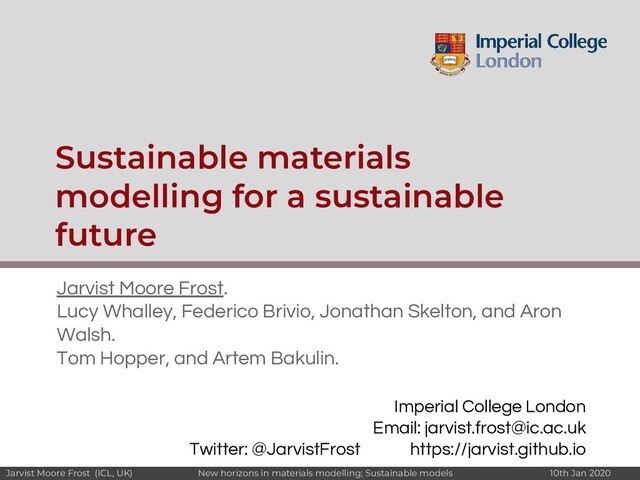 Imperial College London

Sustainable materials modelling for a sustainable future

Jarvist Moore Frost.
Lucy Whalley, Federico Brivio, Jonathan Skelton, and Aron Walsh.
Tom Hopper, and Artem Bakulin.

Imperial College London
Email: jarvist.frost@ic.ac.uk
Twitter: @JarvistFrost https://jarvist.github.io

Jarvist Moore Frost (ICL, UK) New horizons in materials modelling; Sustainable models 10th Jan 2020